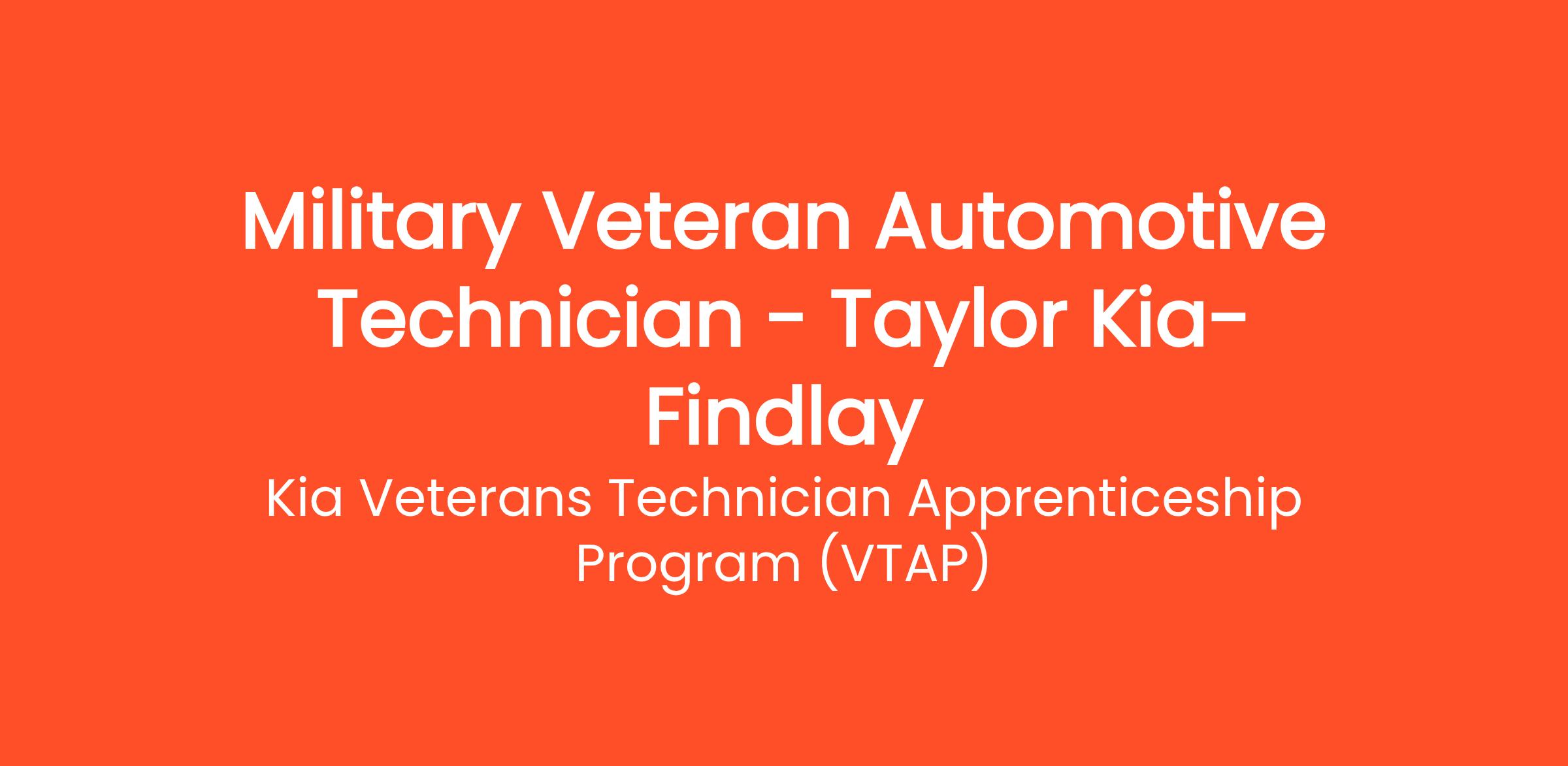 Military Veteran Automotive Technician - Taylor Kia-Findlay

Kia Veterans Technician Apprenticeship Program (VTAP)